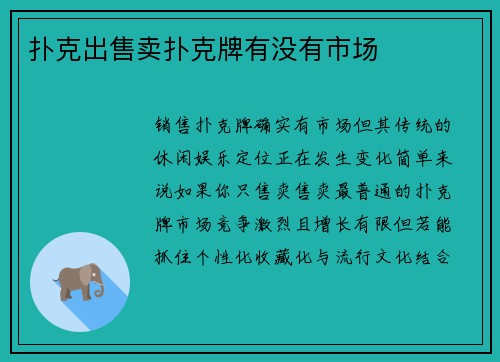 扑克出售卖扑克牌有没有市场

销售扑克牌确实有市场但其传统的休闲娱乐定位正在发生变化简单来说如果你只售卖售卖最普通的扑克牌市场竞争激烈且增长有限但若能抓住个性化收藏化与流行文化结合